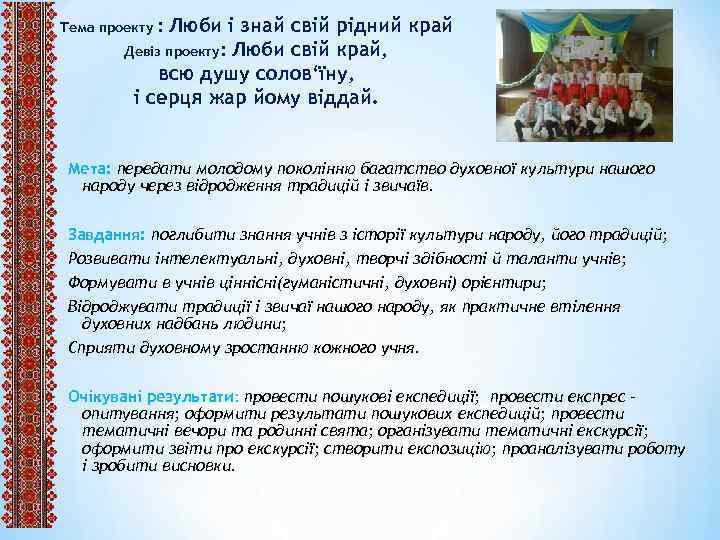 Тема проекту : Люби і знай свій рідний край
Девіз проекту: Люби свій край,
всю душу солов'їну,
і серця жар йому віддай.

Мета: передати молодому поколінню багатство духовної культури нашого народу через відродження традицій і звичаїв.

Завдання: поглибити знання учнів з історії культури народу, його традицій;
Розвивати інтелектуальні, духовні, творчі здібності й таланти учнів;
Формувати в учнів ціннісні(гуманістичні, духовні) орієнтири;
Відроджувати традиції і звичаї нашого народу, як практичне втілення духовних надбань людини;
Сприяти духовному зростанню кожного учня.

Очікувані результати: провести пошукові експедиції; провести експрес - опитування; оформити результати пошукових експедицій; провести тематичні вечори та родинні свята; організувати тематичні екскурсії; оформити звіти про екскурсії; створити експозицію; проаналізувати роботу і зробити висновки.